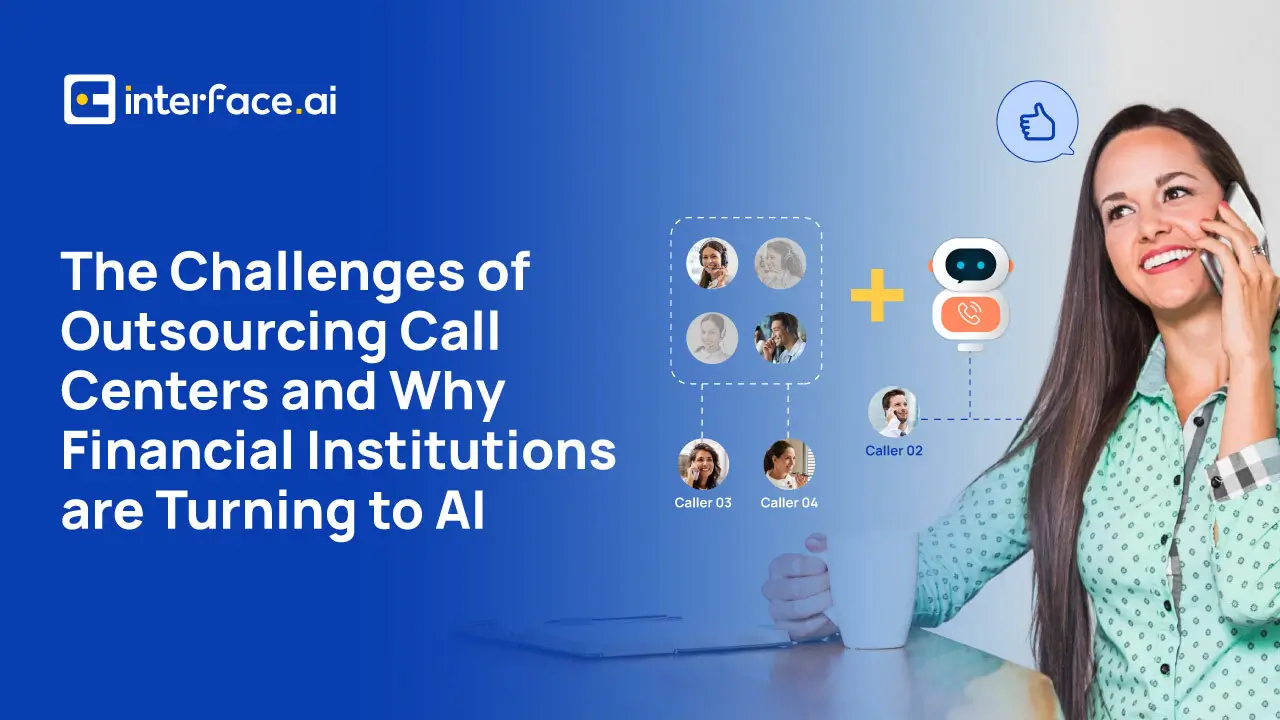 interface.ai

The Challenges of Outsourcing Call Centers and Why Financial Institutions are Turning to AI

Caller 02

Caller 03

Caller 04